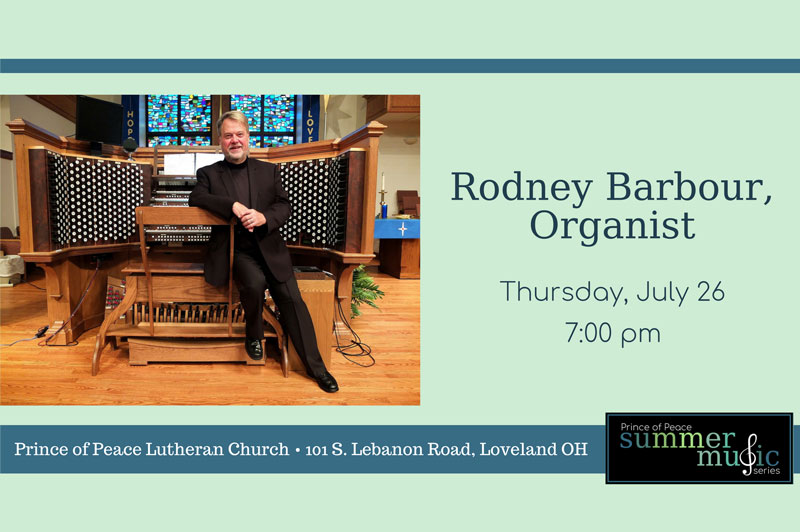 HOPE

LOVE

Rodney Barbour, Organist

Thursday, July 26
7:00 pm

Prince of Peace Lutheran Church • 101 S. Lebanon Road, Loveland OH

Prince of Peace
summer
music
series